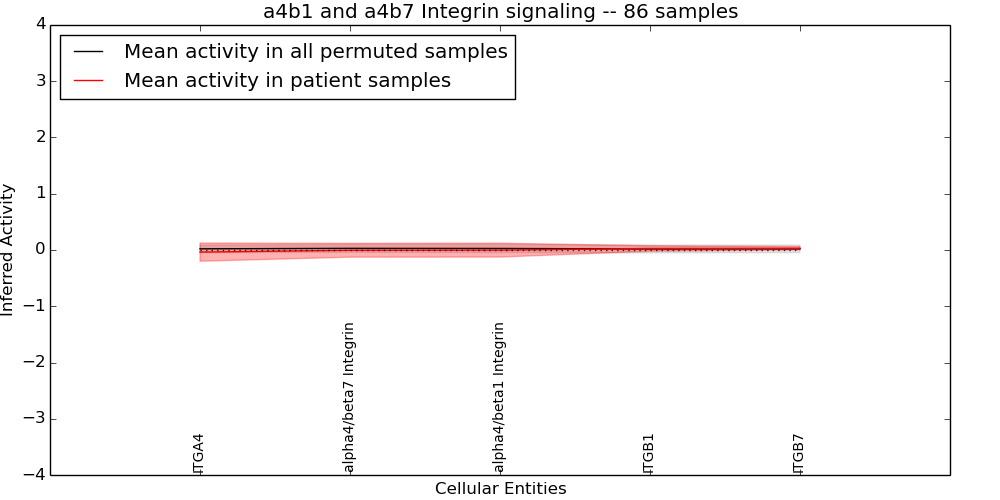 a4b1 and a4b7 Integrin signaling -- 86 samples

Mean activity in all permuted samples
Mean activity in patient samples

Inferred Activity

4
3
2
1
0
−1
−2
−3
−4

ITGA4
alpha4/beta7 Integrin
alpha4/beta1 Integrin
ITGB1
ITGB7

Cellular Entities